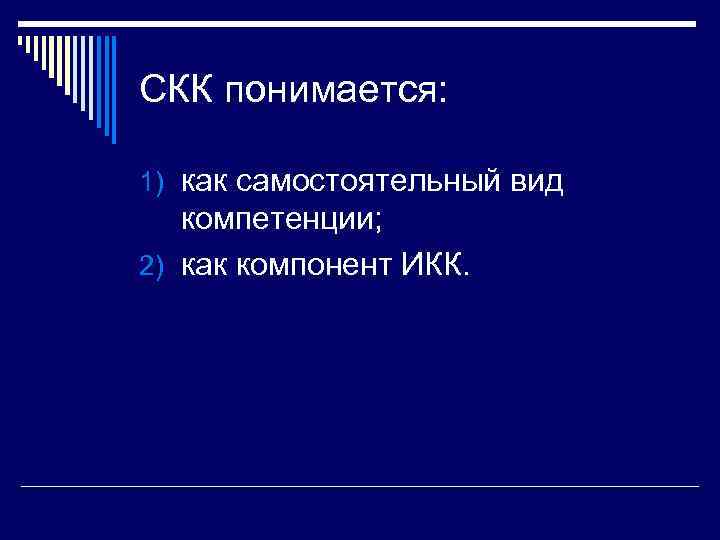 СКК понимается:

1) как самостоятельный вид компетенции;
2) как компонент ИКК.